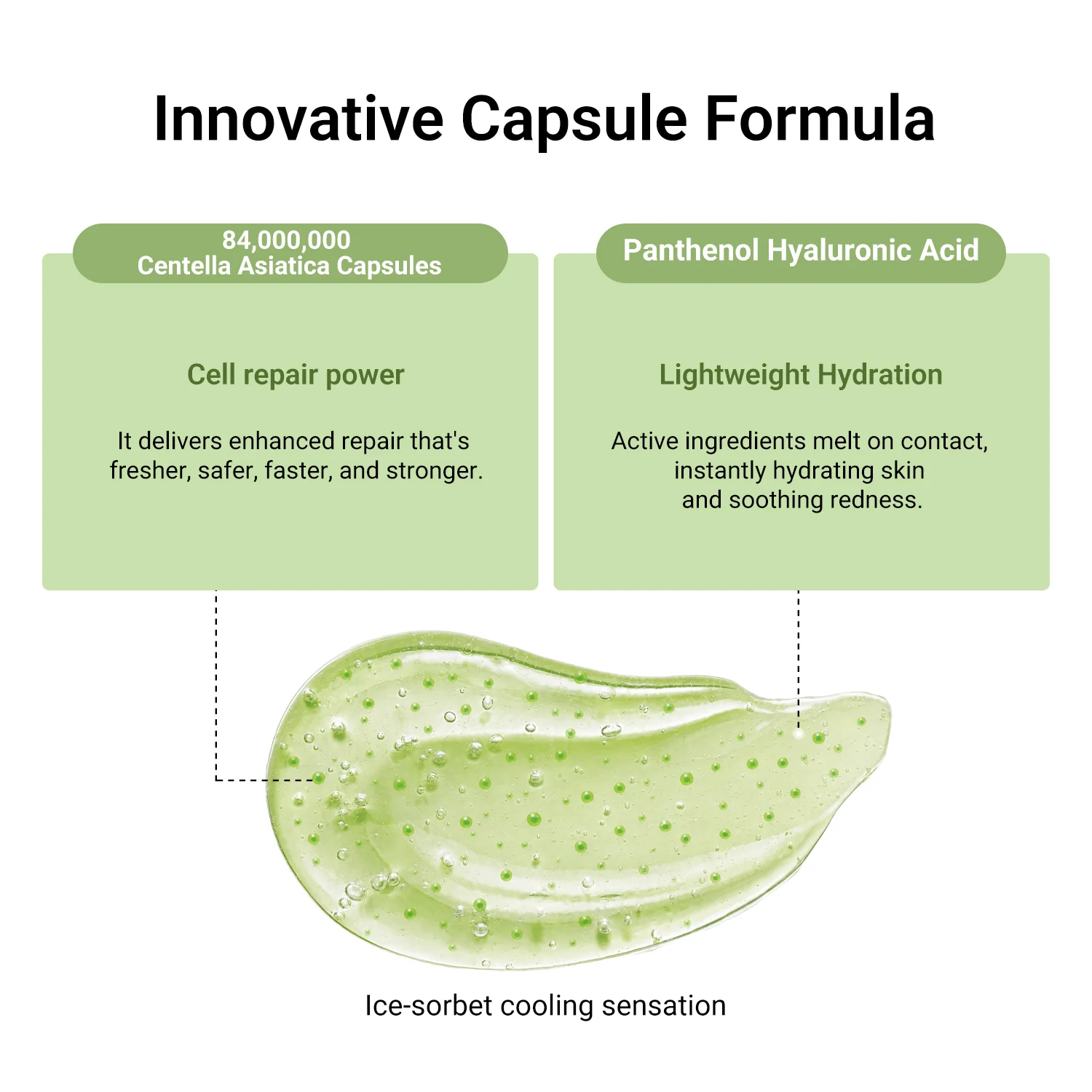 Innovative Capsule Formula

84,000,000
Centella Asiatica Capsules

Cell repair power

It delivers enhanced repair that's fresher, safer, faster, and stronger.

Panthenol Hyaluronic Acid

Lightweight Hydration

Active ingredients melt on contact, instantly hydrating skin and soothing redness.

Ice-sorbet cooling sensation